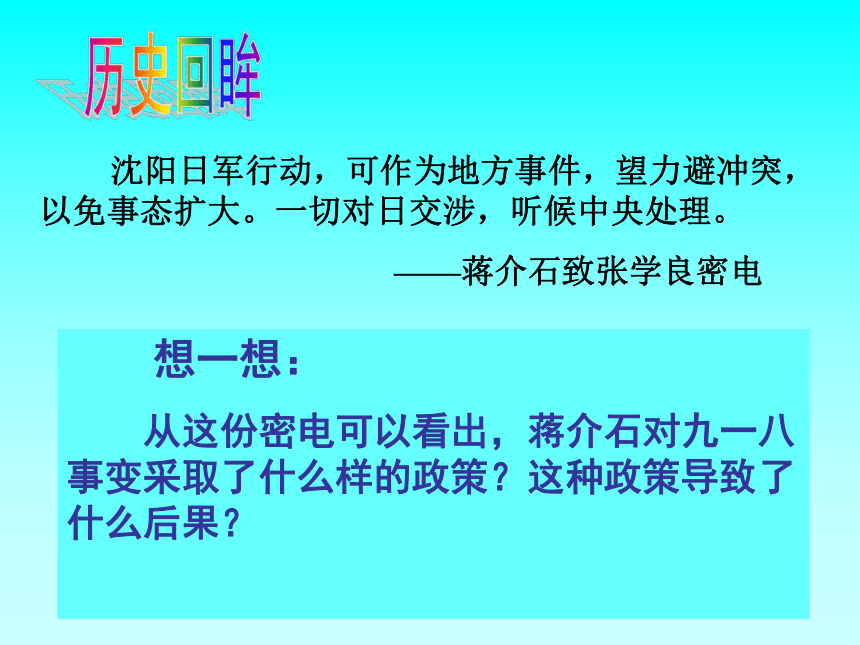 历史回眸

沈阳日军行动，可作为地方事件，望力避冲突，以免事态扩大。一切对日交涉，听候中央处理。

——蒋介石致张学良密电

想一想：

从这份密电可以看出，蒋介石对九一八事变采取了什么样的政策？这种政策导致了什么后果？